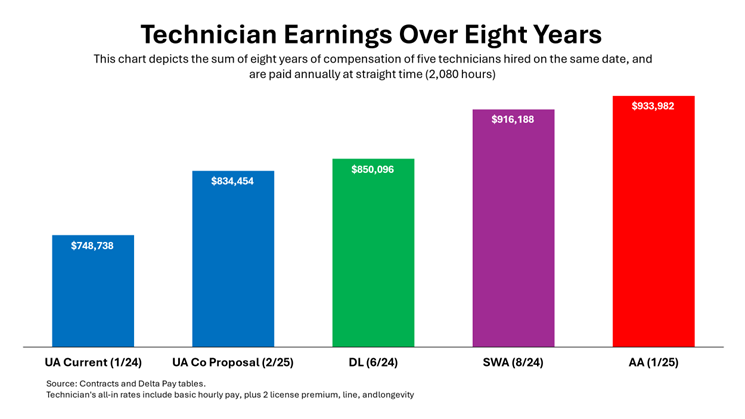 Technician Earnings Over Eight Years

This chart depicts the sum of eight years of compensation of five technicians hired on the same date, and are paid annually at straight time (2,080 hours)

$748,738
$834,454
$850,096
$916,188
$933,982

UA Current (1/24)
UA Co Proposal (2/25)
DL (6/24)
SWA (8/24)
AA (1/25)

Source: Contracts and Delta Pay tables.
Technician's all-in rates include basic hourly pay, plus 2 license premium, line, andlongevity